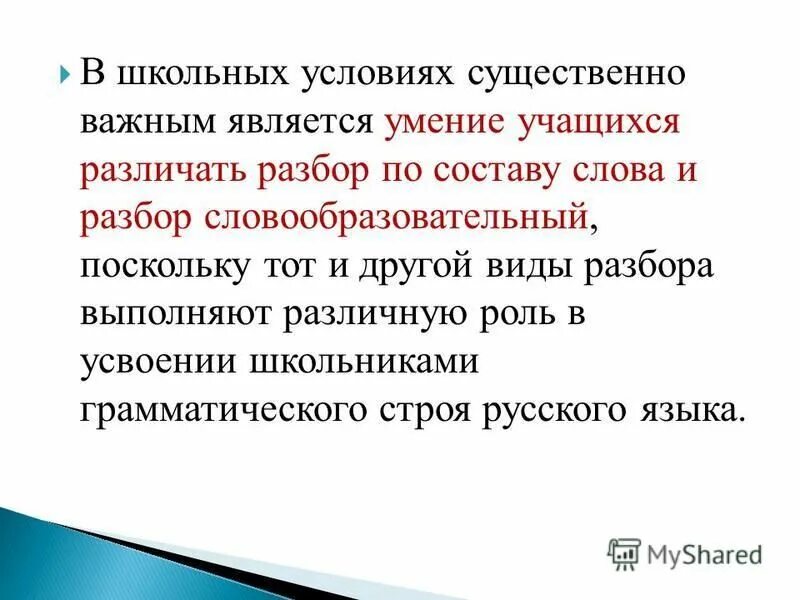 В школьных условиях существенно важным является умение учащихся различать разбор по составу слова и разбор словообразовательный, поскольку тот и другой виды разбора выполняют различную роль в усвоении школьниками грамматического строя русского языка.

MyShared